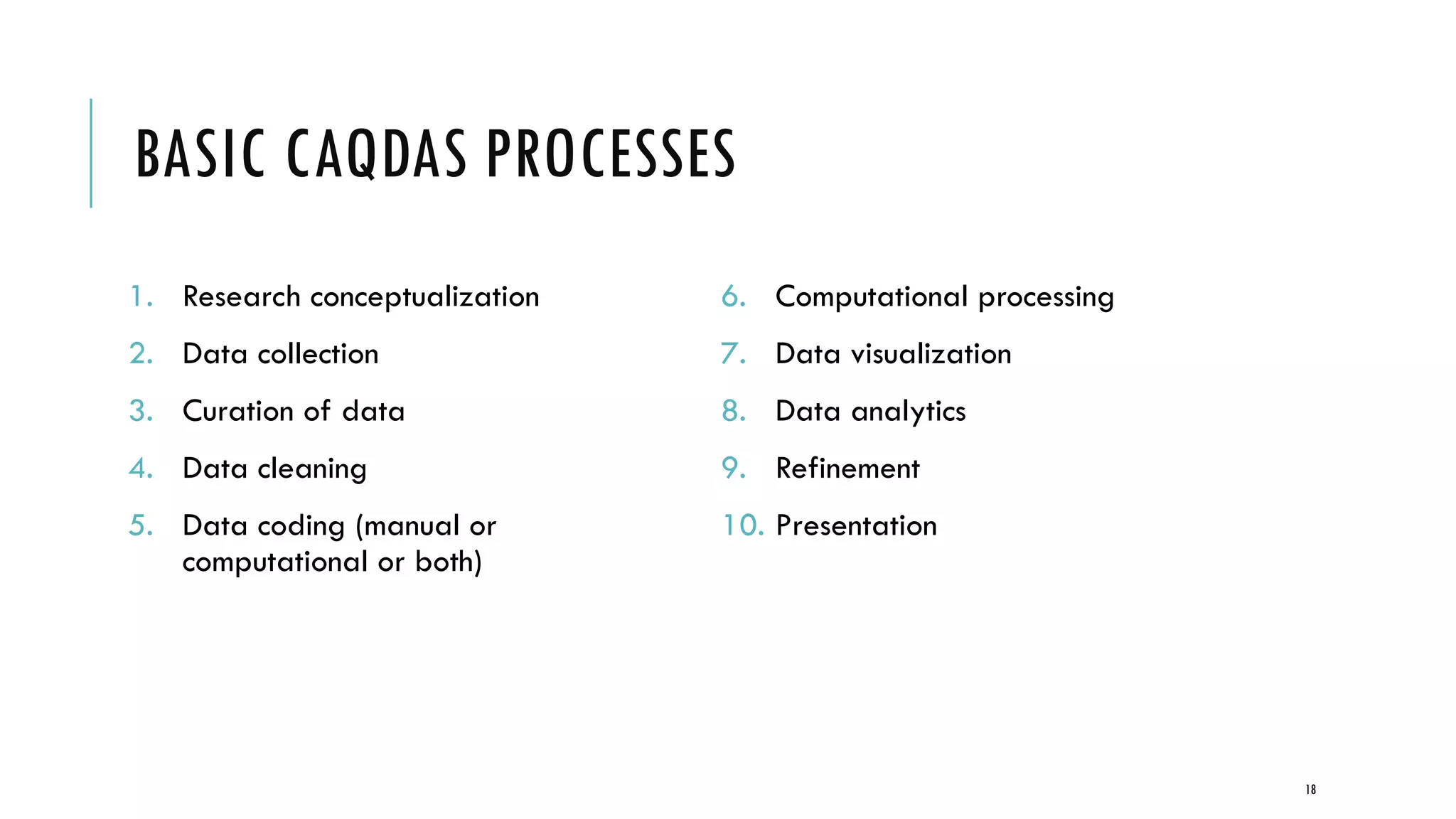 BASIC CAQDAS PROCESSES

1. Research conceptualization
2. Data collection
3. Curation of data
4. Data cleaning
5. Data coding (manual or computational or both)

6. Computational processing
7. Data visualization
8. Data analytics
9. Refinement
10. Presentation

18